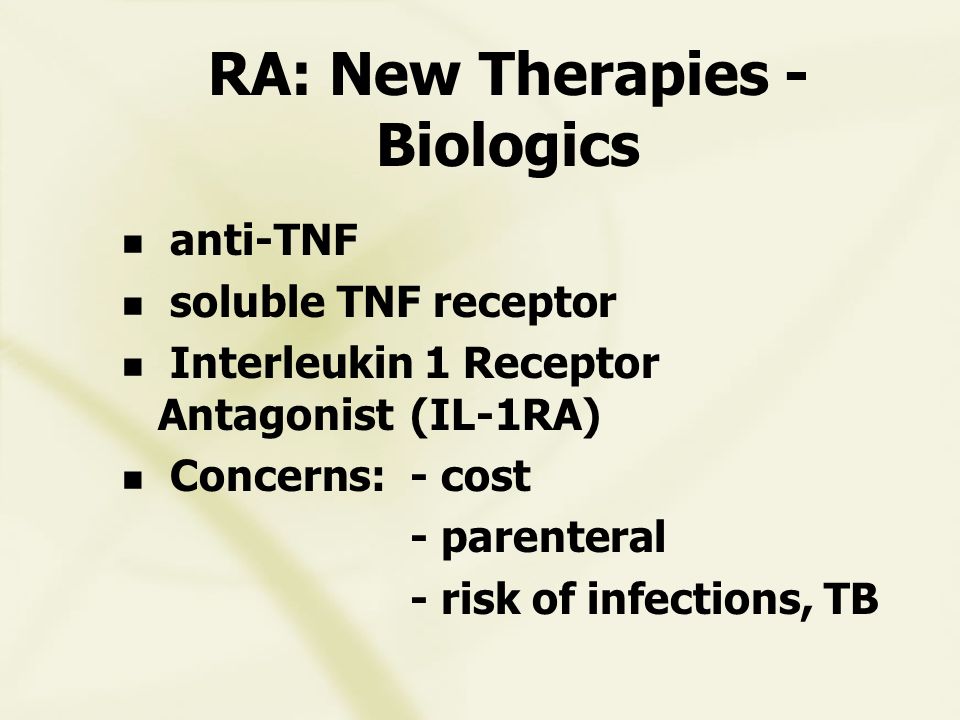 RA: New Therapies - Biologics

- anti-TNF
- soluble TNF receptor
- Interleukin 1 Receptor Antagonist (IL-1RA)
- Concerns: - cost
  - parenteral
  - risk of infections, TB